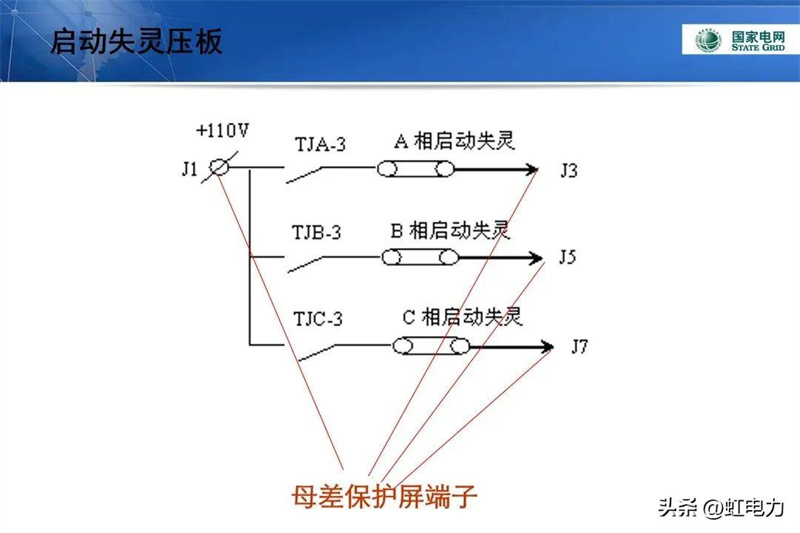 启动失灵压板

国家电网
STATE GRID

+110V
J1
TJA-3
A 相启动失灵
J3
TJB-3
B 相启动失灵
J5
TJC-3
C 相启动失灵
J7

母差保护屏端子

头条 @虹电力